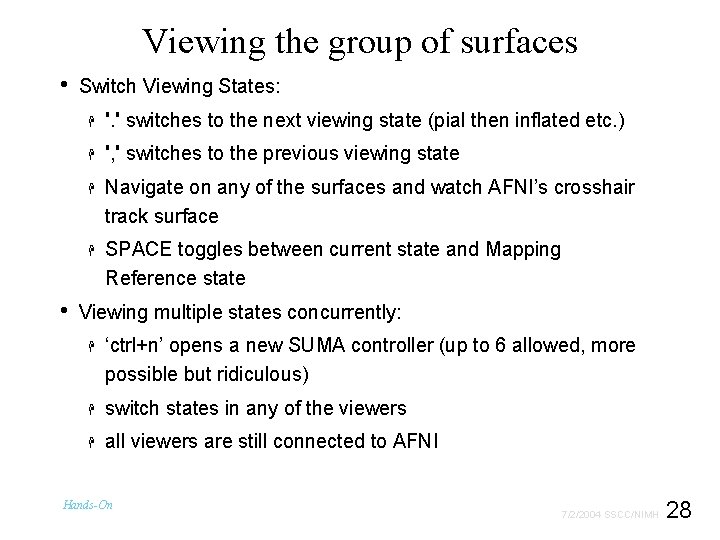 Viewing the group of surfaces

• Switch Viewing States:

'.' switches to the next viewing state (pial then inflated etc.)

',' switches to the previous viewing state

Navigate on any of the surfaces and watch AFNI's crosshair track surface

SPACE toggles between current state and Mapping Reference state

• Viewing multiple states concurrently:

'ctrl+n' opens a new SUMA controller (up to 6 allowed, more possible but ridiculous)

switch states in any of the viewers

all viewers are still connected to AFNI

Hands-On

7/2/2004 SSCC/NIMH 28